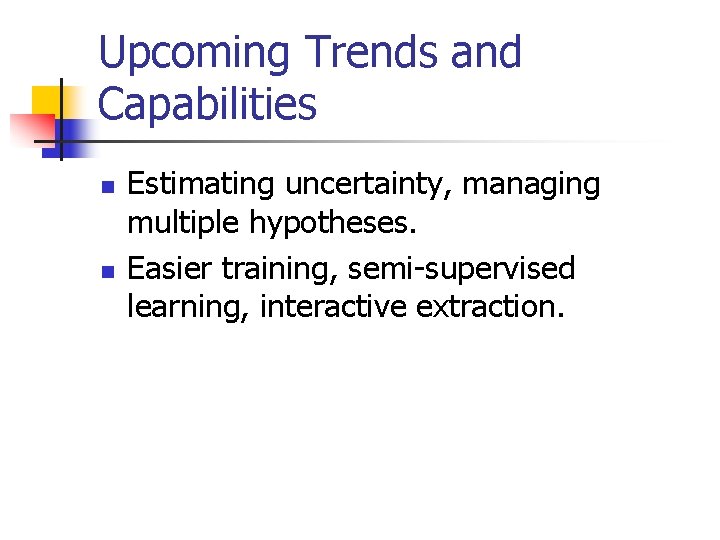 Upcoming Trends and Capabilities

- Estimating uncertainty, managing multiple hypotheses.
- Easier training, semi-supervised learning, interactive extraction.